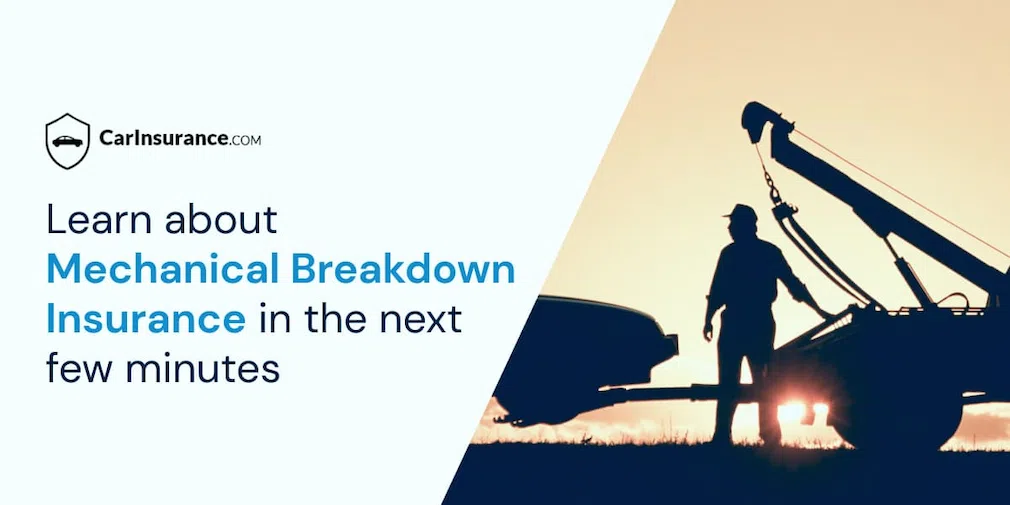 CarInsurance.COM

Learn about Mechanical Breakdown Insurance in the next few minutes